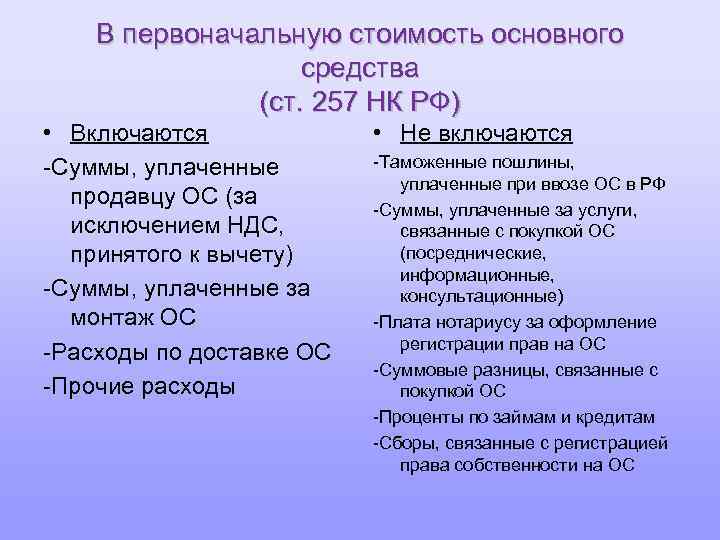 В первоначальную стоимость основного средства
(ст. 257 НК РФ)

• Включаются

-Суммы, уплаченные продавцу ОС (за исключением НДС, принятого к вычету)

-Суммы, уплаченные за монтаж ОС

-Расходы по доставке ОС

-Прочие расходы

• Не включаются

-Таможенные пошлины, уплаченные при ввозе ОС в РФ

-Суммы, уплаченные за услуги, связанные с покупкой ОС (посреднические, информационные, консультационные)

-Плата нотариусу за оформление регистрации прав на ОС

-Суммовые разницы, связанные с покупкой ОС

-Проценты по займам и кредитам

-Сборы, связанные с регистрацией права собственности на ОС